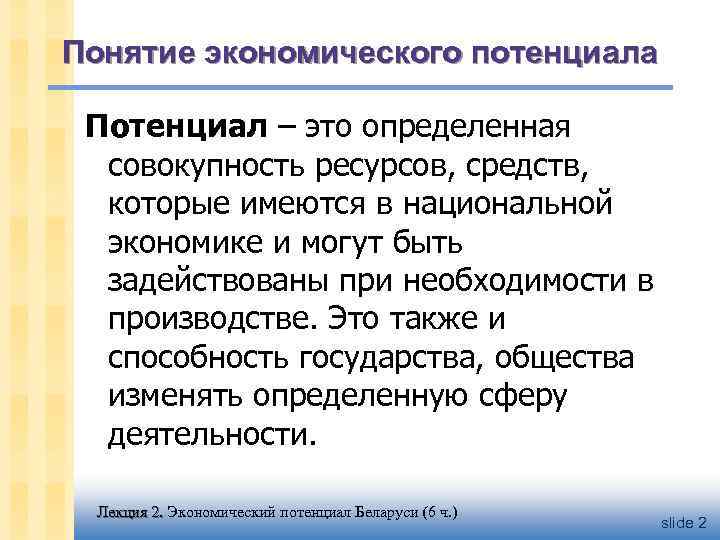 Понятие экономического потенциала

Потенциал – это определенная совокупность ресурсов, средств, которые имеются в национальной экономике и могут быть задействованы при необходимости в производстве. Это также и способность государства, общества изменять определенную сферу деятельности.

Лекция 2. Экономический потенциал Беларуси (6 ч.)

slide 2